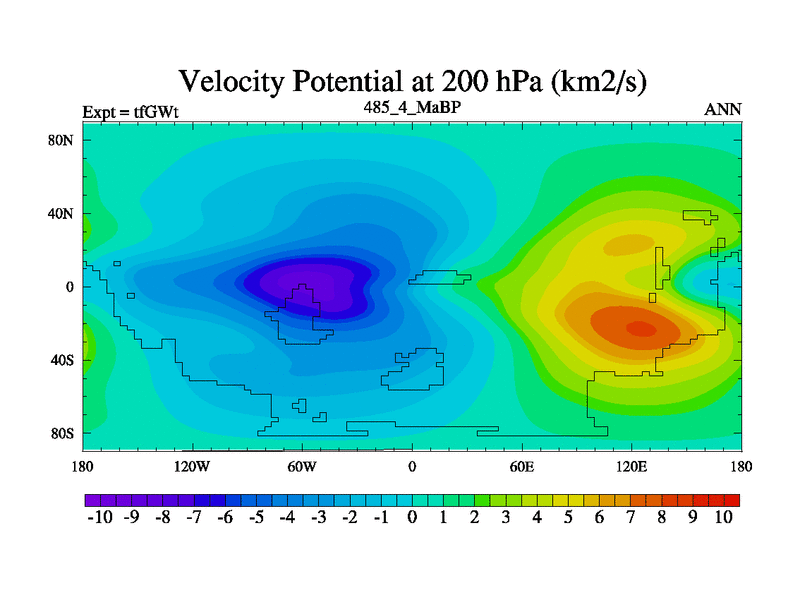 Velocity Potential at 200 hPa (km2/s)

Expt = tfGWt

485_4_MaBP

ANN

80N
40N
0
40S
80S

180 120W 60W 0 60E 120E 180

-10 -9 -8 -7 -6 -5 -4 -3 -2 -1 0 1 2 3 4 5 6 7 8 9 10